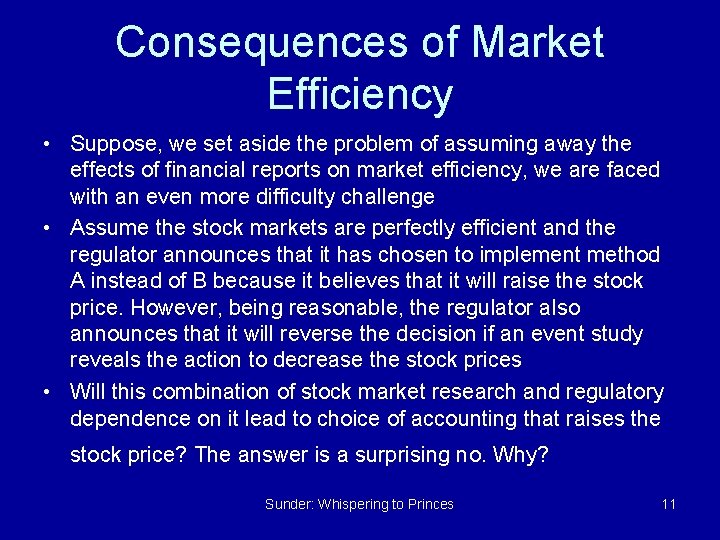 Consequences of Market Efficiency

• Suppose, we set aside the problem of assuming away the effects of financial reports on market efficiency, we are faced with an even more difficulty challenge

• Assume the stock markets are perfectly efficient and the regulator announces that it has chosen to implement method A instead of B because it believes that it will raise the stock price. However, being reasonable, the regulator also announces that it will reverse the decision if an event study reveals the action to decrease the stock prices

• Will this combination of stock market research and regulatory dependence on it lead to choice of accounting that raises the stock price? The answer is a surprising no. Why?

Sunder: Whispering to Princes

11